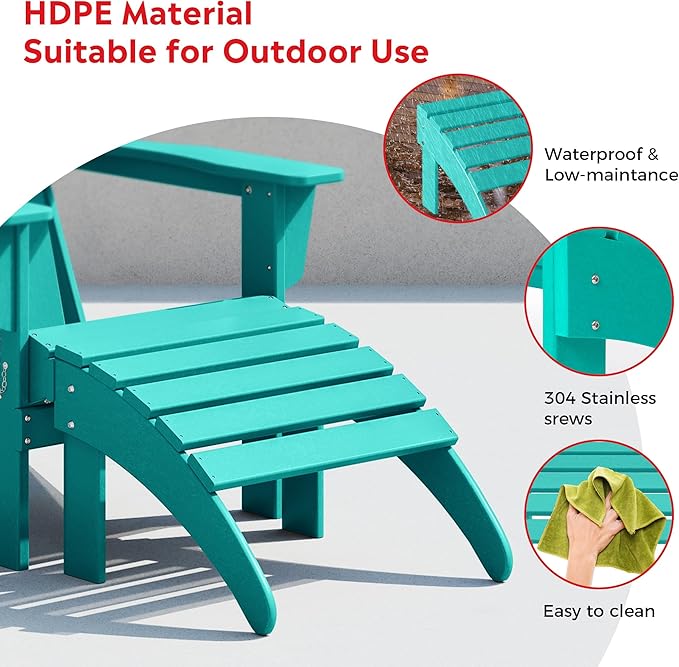 HDPE Material
Suitable for Outdoor Use

Waterproof & Low-maintance

304 Stainless srews

Easy to clean